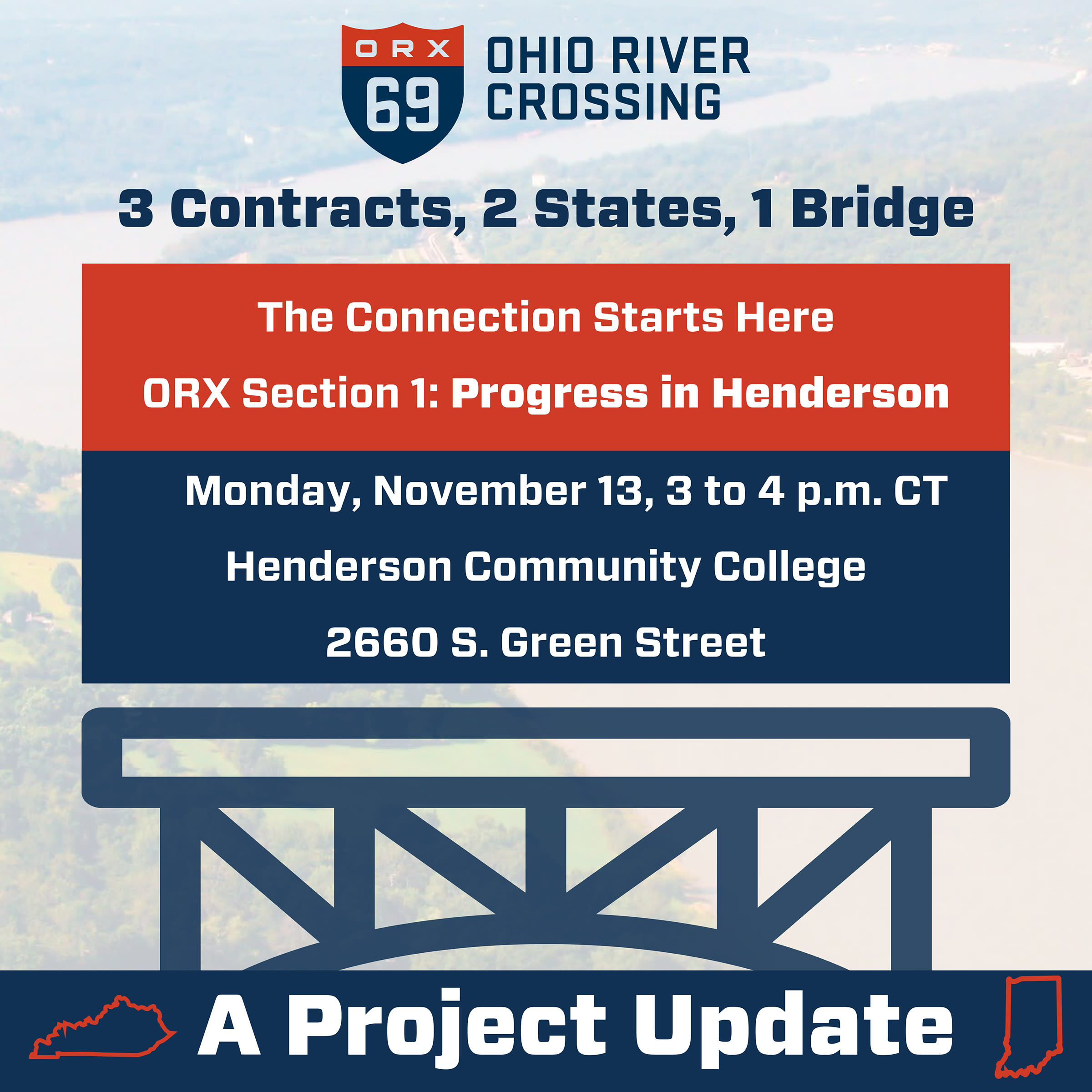 ORX
69
OHIO RIVER CROSSING

3 Contracts, 2 States, 1 Bridge

The Connection Starts Here

ORX Section 1: Progress in Henderson

Monday, November 13, 3 to 4 p.m. CT

Henderson Community College

2660 S. Green Street

A Project Update